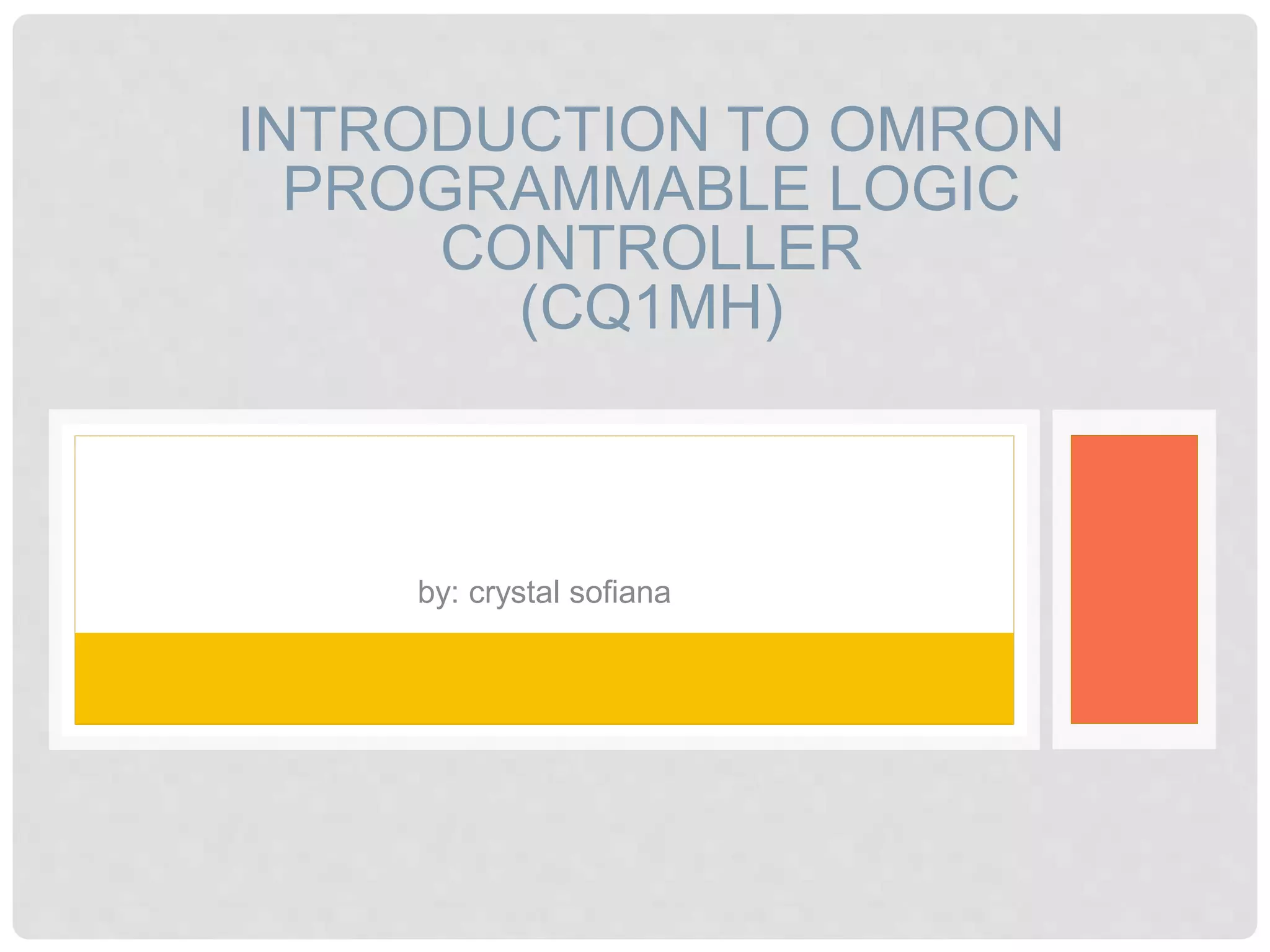 INTRODUCTION TO OMRON PROGRAMMABLE LOGIC CONTROLLER (CQ1MH)

by: crystal sofiana